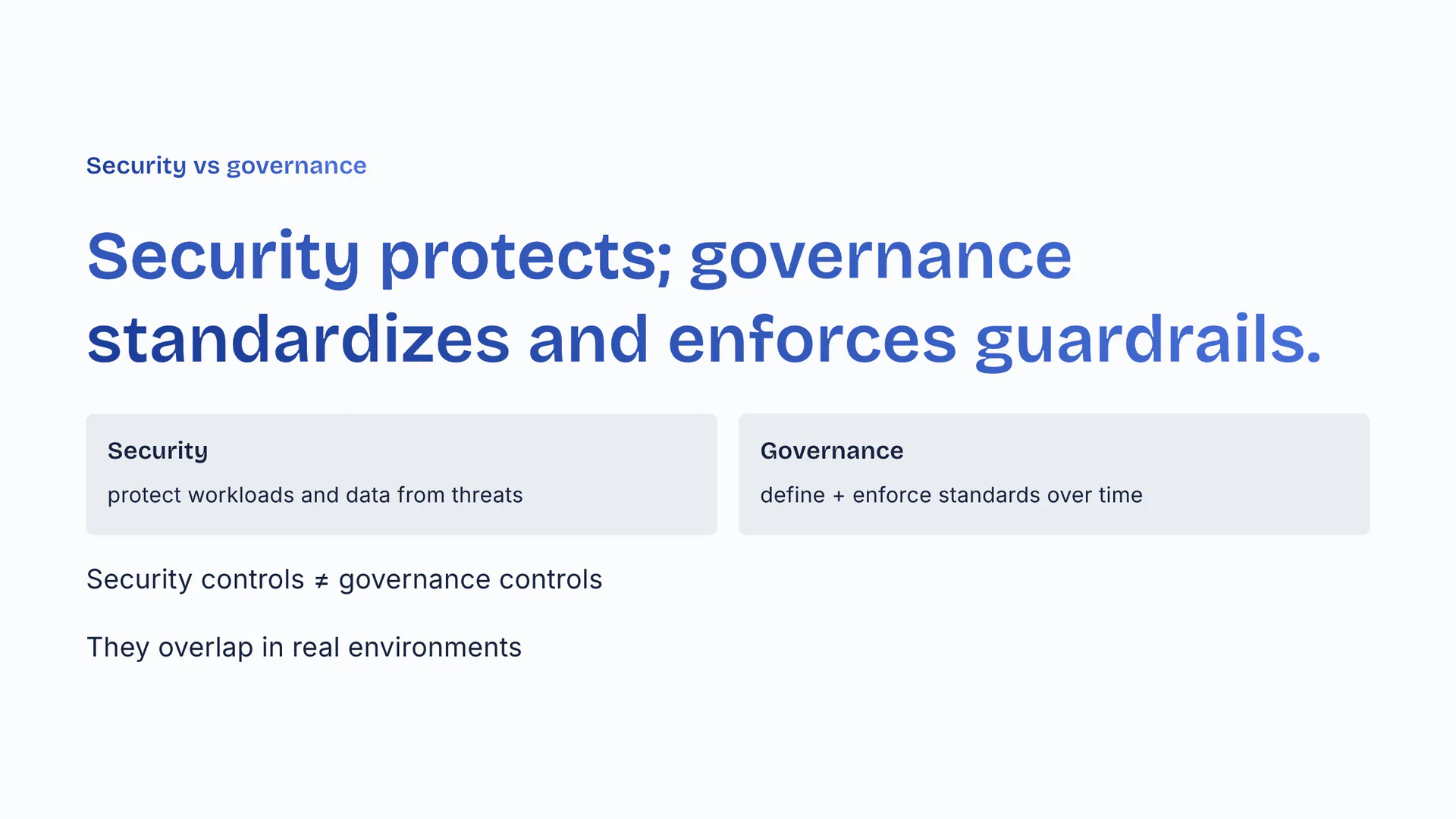 Security vs governance

Security protects; governance standardizes and enforces guardrails.

Security

protect workloads and data from threats

Governance

define + enforce standards over time

Security controls ≠ governance controls

They overlap in real environments